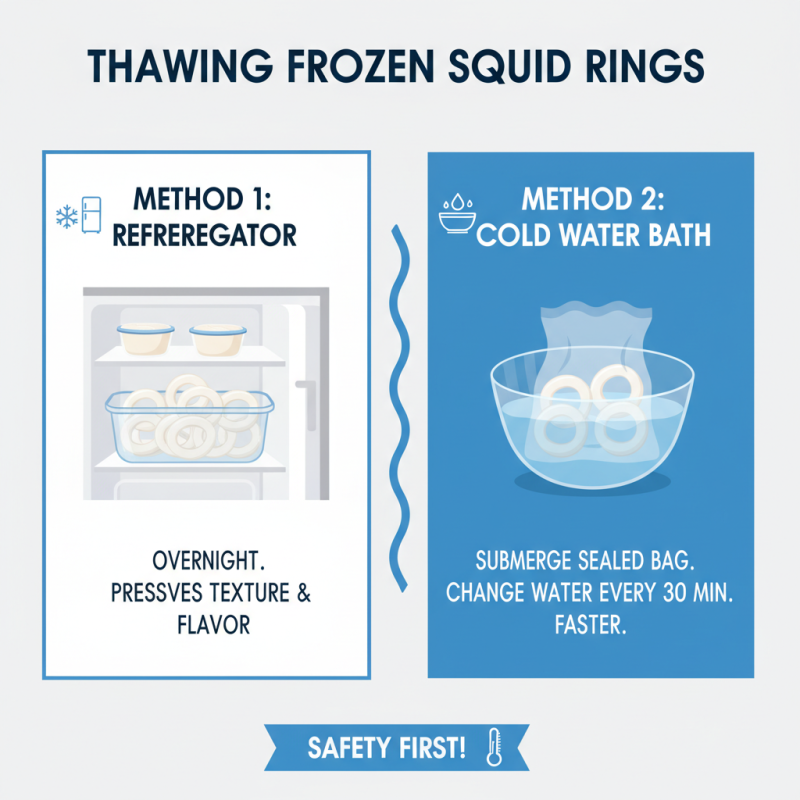 THAWING FROZEN SQUID RINGS

METHOD 1:
REFREREGATOR

OVERNIGHT.
PRESSVES TEXTURE &
FLAVOR

METHOD 2:
COLD WATER BATH

SUBMERGE SEALED BAG.
CHANGE WATER EVERY 30 MIN.
FASTER.

SAFETY FIRST!